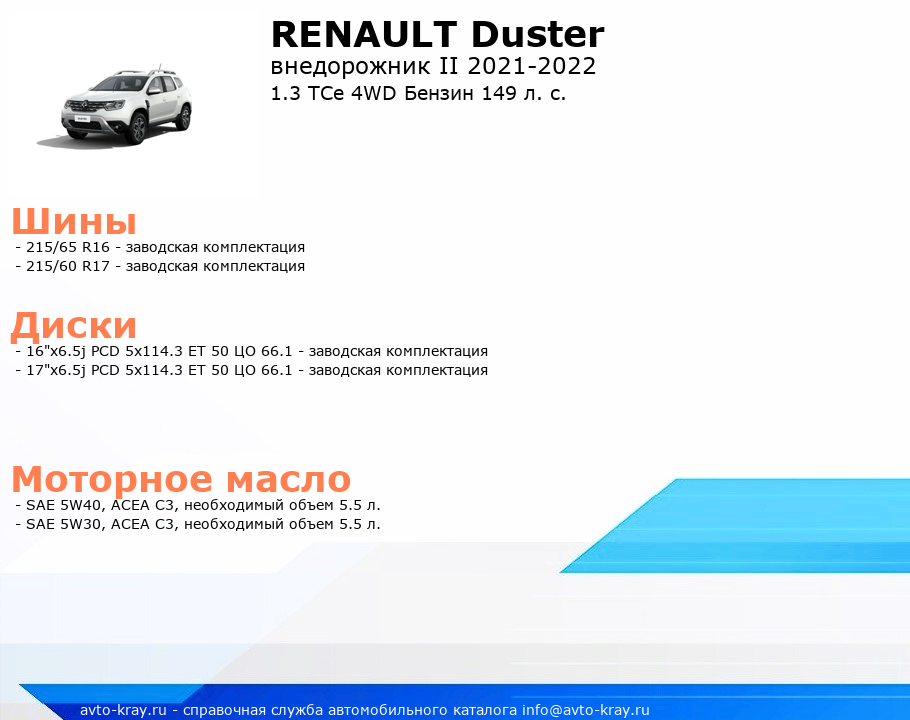 RENAULT Duster
внедорожник II 2021-2022
1.3 TCe 4WD Бензин 149 л. с.

Шины
- 215/65 R16 - заводская комплектация
- 215/60 R17 - заводская комплектация

Диски
- 16"x6.5j PCD 5x114.3 ET 50 ЦО 66.1 - заводская комплектация
- 17"x6.5j PCD 5x114.3 ET 50 ЦО 66.1 - заводская комплектация

Моторное масло
- SAE 5W40, ACEA C3, необходимый объем 5.5 л.
- SAE 5W30, ACEA C3, необходимый объем 5.5 л.

avto-kray.ru - справочная служба автомобильного каталога info@avto-kray.ru